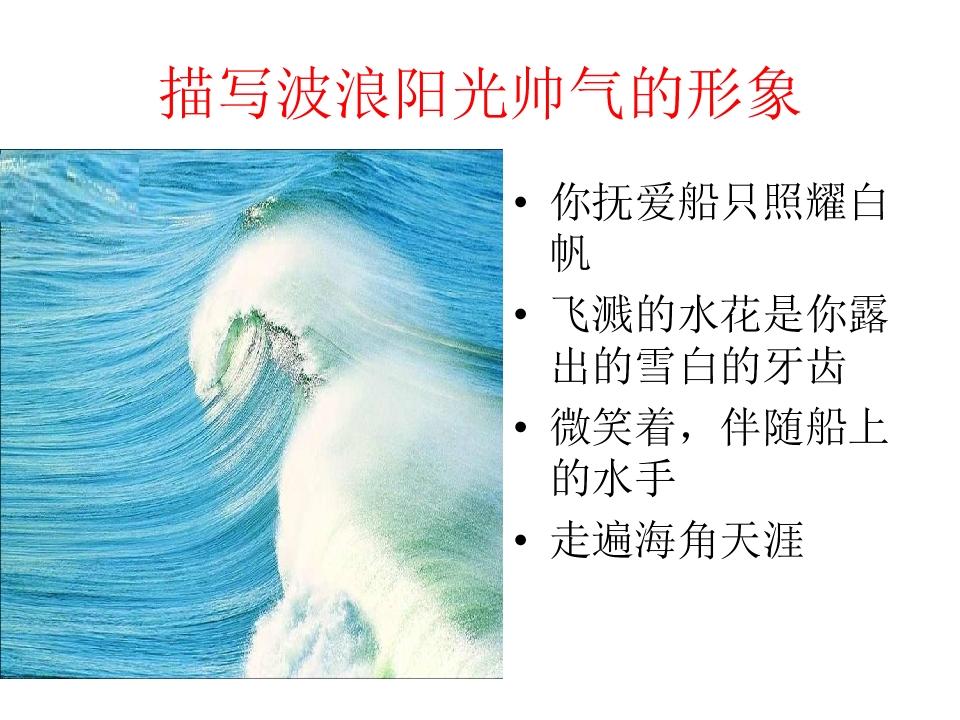 描写波浪阳光帅气的形象

• 你抚爱船只照耀白帆
• 飞溅的水花是你露出的雪白的牙齿
• 微笑着，伴随船上的水手
• 走遍海角天涯